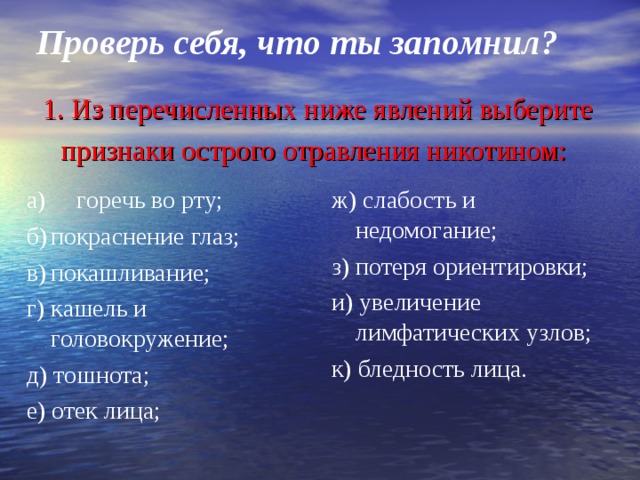 Проверь себя, что ты запомнил?

1. Из перечисленных ниже явлений выберите признаки острого отравления никотином:

а) горечь во рту;
б) покраснение глаз;
в) покашливание;
г) кашель и головокружение;
д) тошнота;
е) отек лица;

ж) слабость и недомогание;
з) потеря ориентировки;
и) увеличение лимфатических узлов;
к) бледность лица.